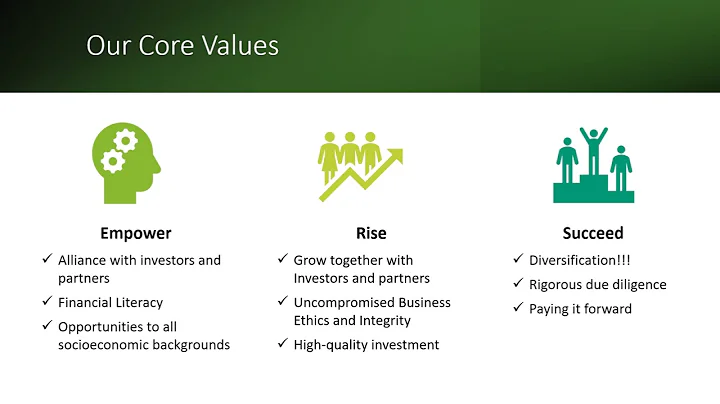 Our Core Values

Empower

✓ Alliance with investors and partners

✓ Financial Literacy

✓ Opportunities to all socioeconomic backgrounds

Rise

✓ Grow together with Investors and partners

✓ Uncompromised Business Ethics and Integrity

✓ High-quality investment

Succeed

✓ Diversification!!!

✓ Rigorous due diligence

✓ Paying it forward